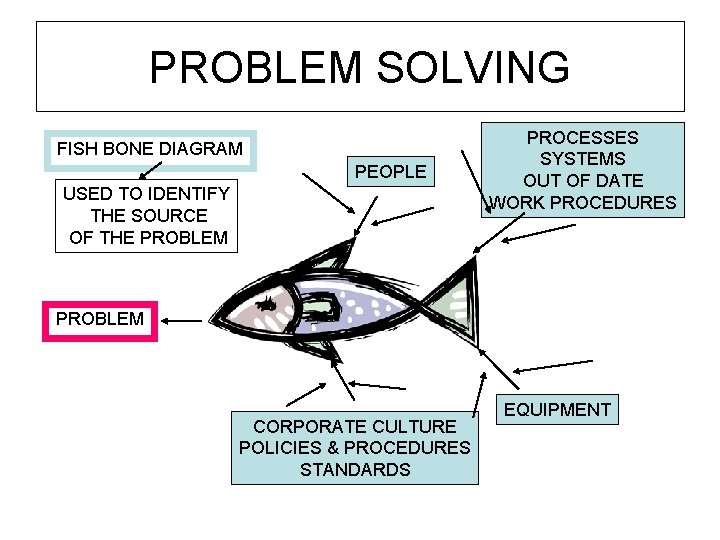 PROBLEM SOLVING

FISH BONE DIAGRAM

USED TO IDENTIFY THE SOURCE OF THE PROBLEM

PEOPLE

PROCESSES
SYSTEMS
OUT OF DATE
WORK PROCEDURES

PROBLEM

EQUIPMENT

CORPORATE CULTURE
POLICIES & PROCEDURES
STANDARDS